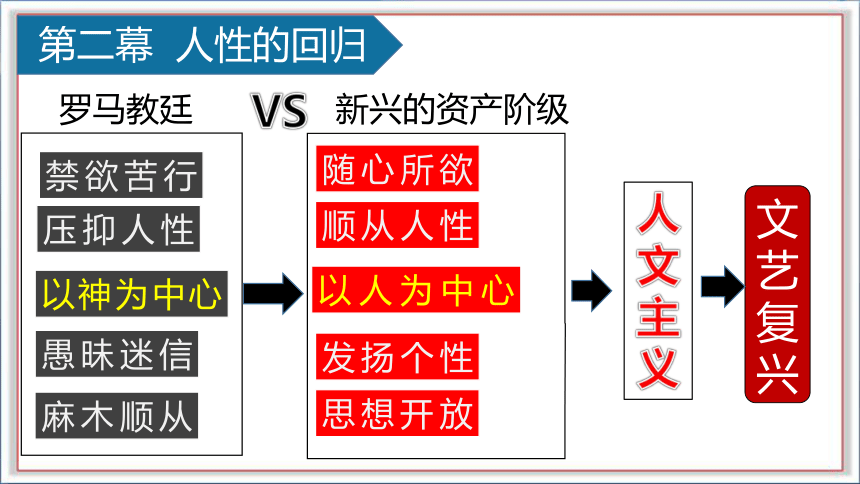 第二幕 人性的回归

罗马教廷 VS 新兴的资产阶级

禁欲苦行
压抑人性
以神为中心
愚昧迷信
麻木顺从

随心所欲
顺从人性
以人为中心
发扬个性
思想开放

人文主义

文艺复兴